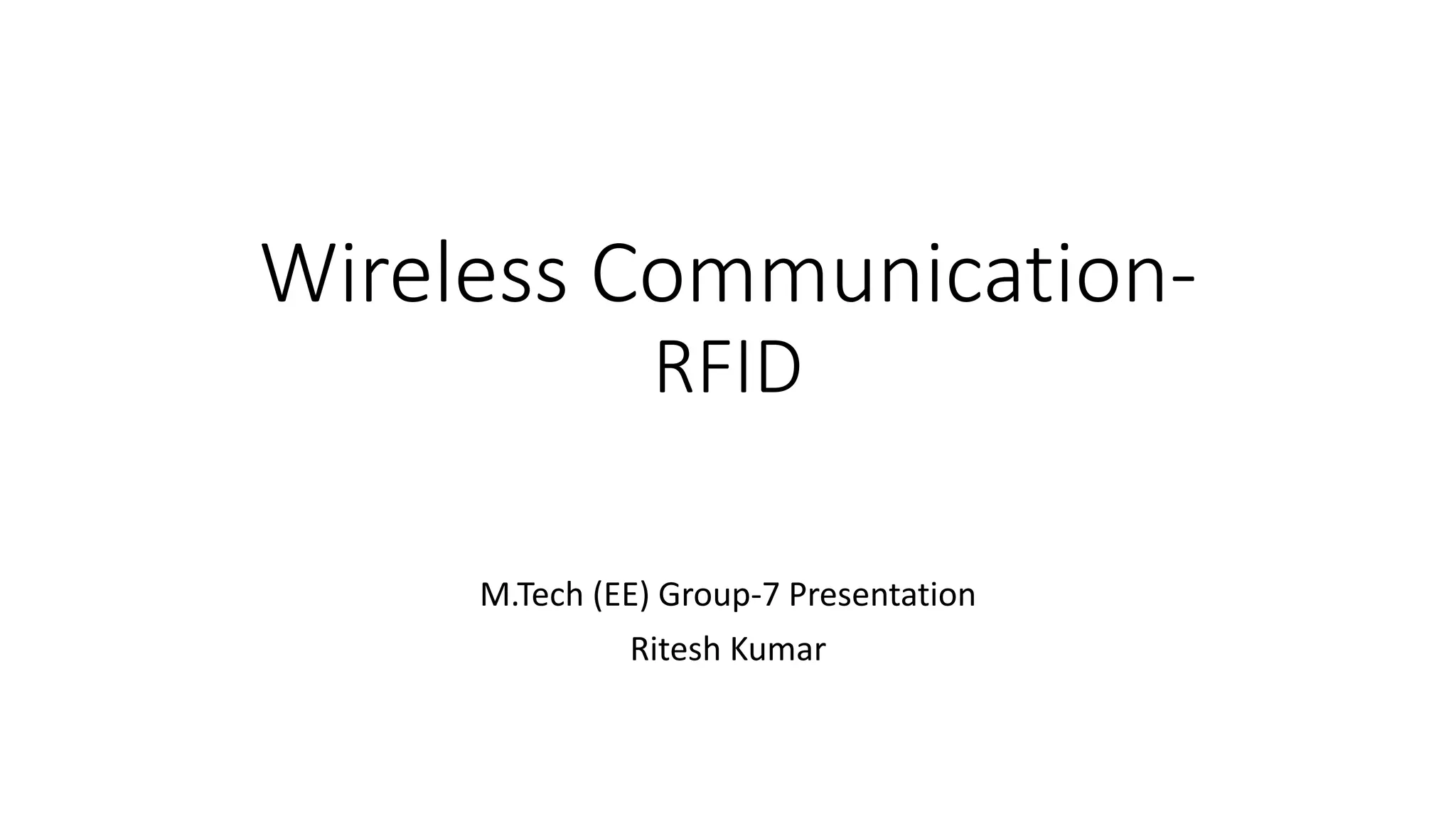 Wireless Communication-RFID

M.Tech (EE) Group-7 Presentation

Ritesh Kumar